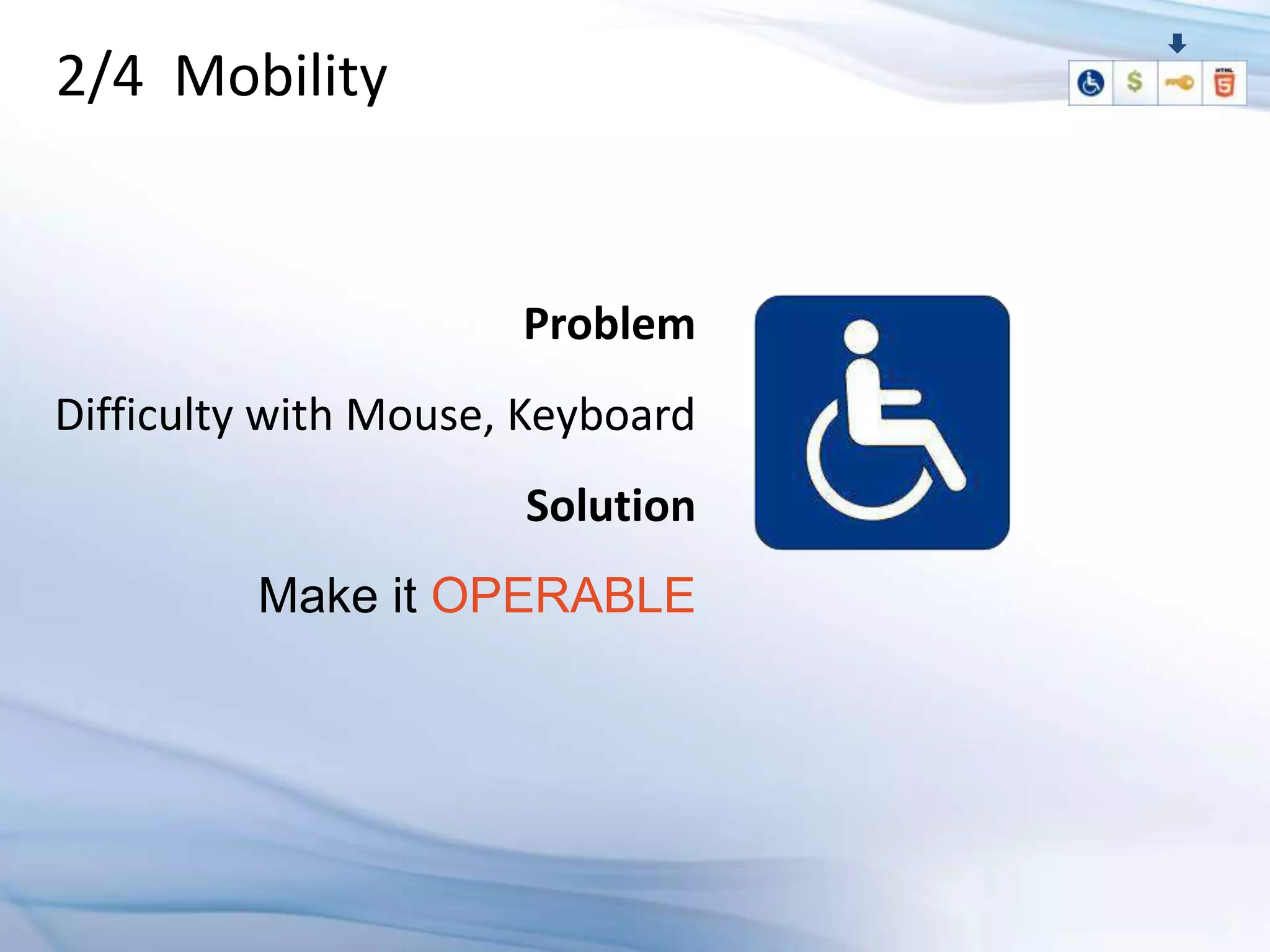 2/4 Mobility

$ HTML 5

Problem

Difficulty with Mouse, Keyboard

Solution

Make it OPERABLE